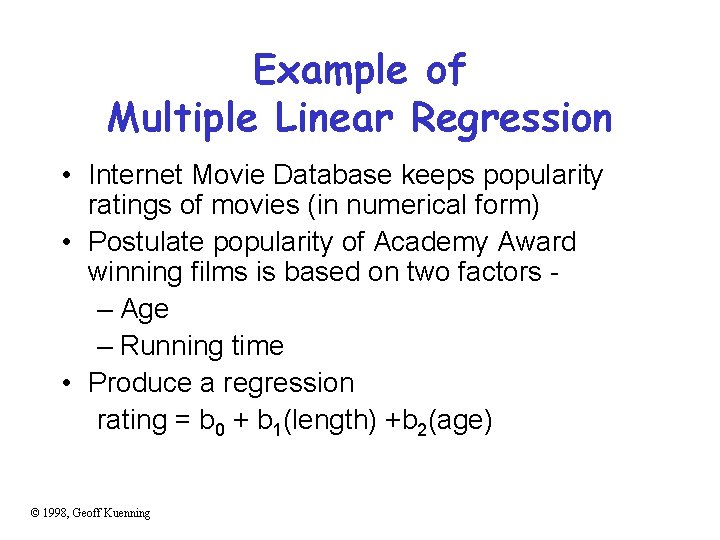 Example of
Multiple Linear Regression

• Internet Movie Database keeps popularity ratings of movies (in numerical form)
• Postulate popularity of Academy Award winning films is based on two factors -
– Age
– Running time
• Produce a regression
rating = $b_0$ + $b_1$(length) +$b_2$(age)

© 1998, Geoff Kuenning